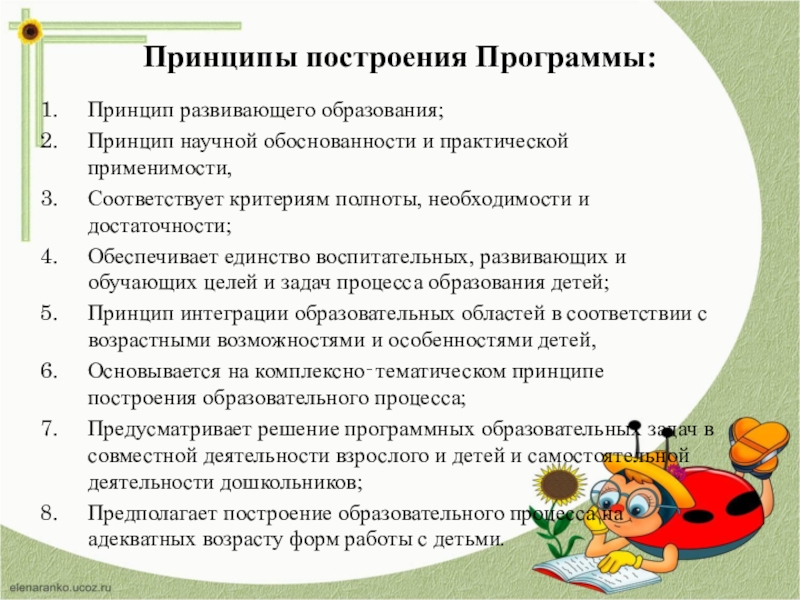 Принципы построения Программы:

1. Принцип развивающего образования;
2. Принцип научной обоснованности и практической применимости,
3. Соответствует критериям полноты, необходимости и достаточности;
4. Обеспечивает единство воспитательных, развивающих и обучающих целей и задач процесса образования детей;
5. Принцип интеграции образовательных областей в соответствии с возрастными возможностями и особенностями детей,
6. Основывается на комплексно-тематическом принципе построения образовательного процесса;
7. Предусматривает решение программных образовательных задач в совместной деятельности взрослого и детей и самостоятельной деятельности дошкольников;
8. Предполагает построение образовательного процесса на адекватных возрасту форм работы с детьми.

elenaranko.ucoz.ru